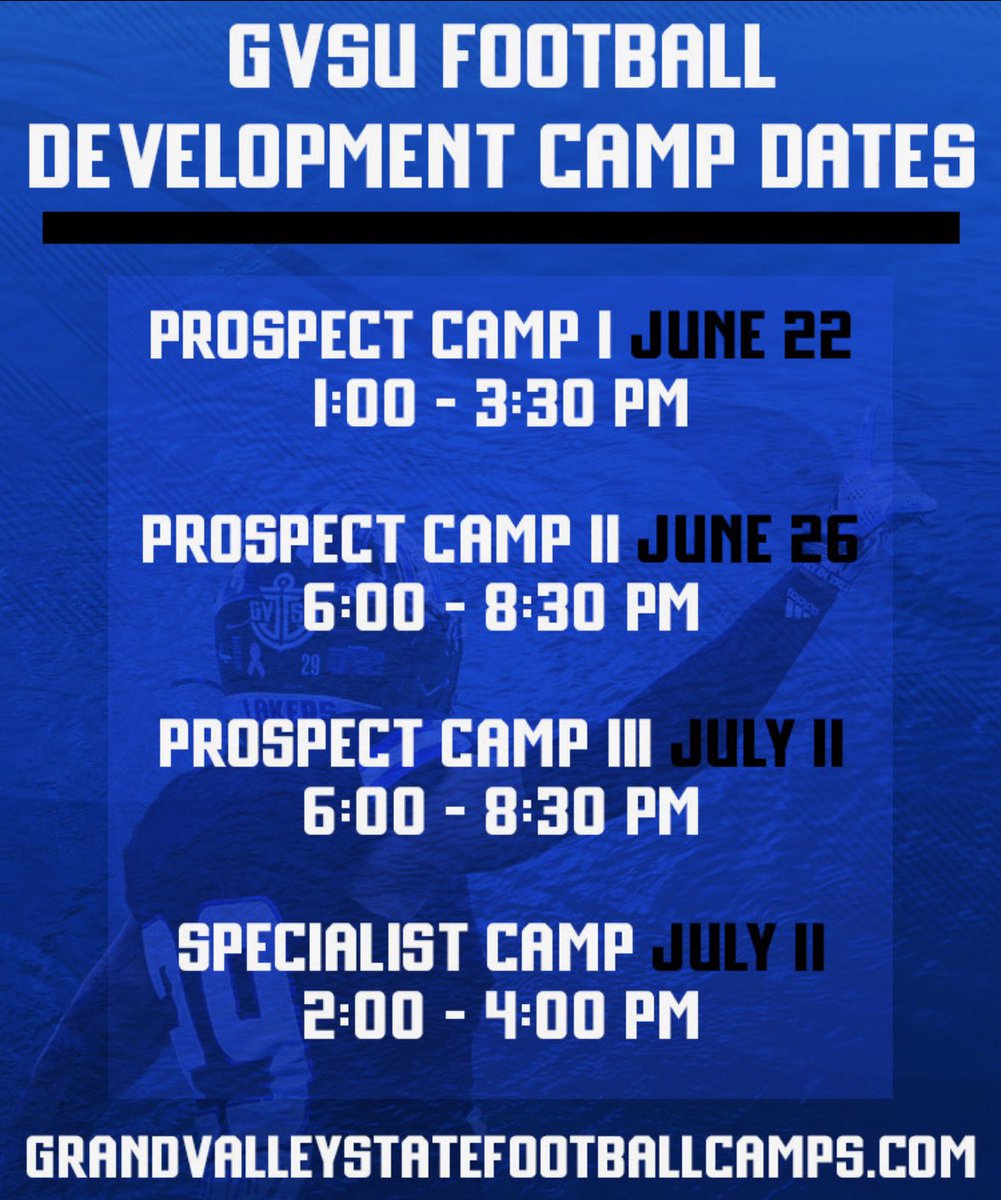 GVSU FOOTBALL DEVELOPMENT CAMP DATES

PROSPECT CAMP I JUNE 22
1:00 - 3:30 PM

PROSPECT CAMP II JUNE 26
6:00 - 8:30 PM

PROSPECT CAMP III JULY 11
6:00 - 8:30 PM

SPECIALIST CAMP JULY 11
2:00 - 4:00 PM

GRANDVALLEYSTATEFOOTBALLCAMPS.COM